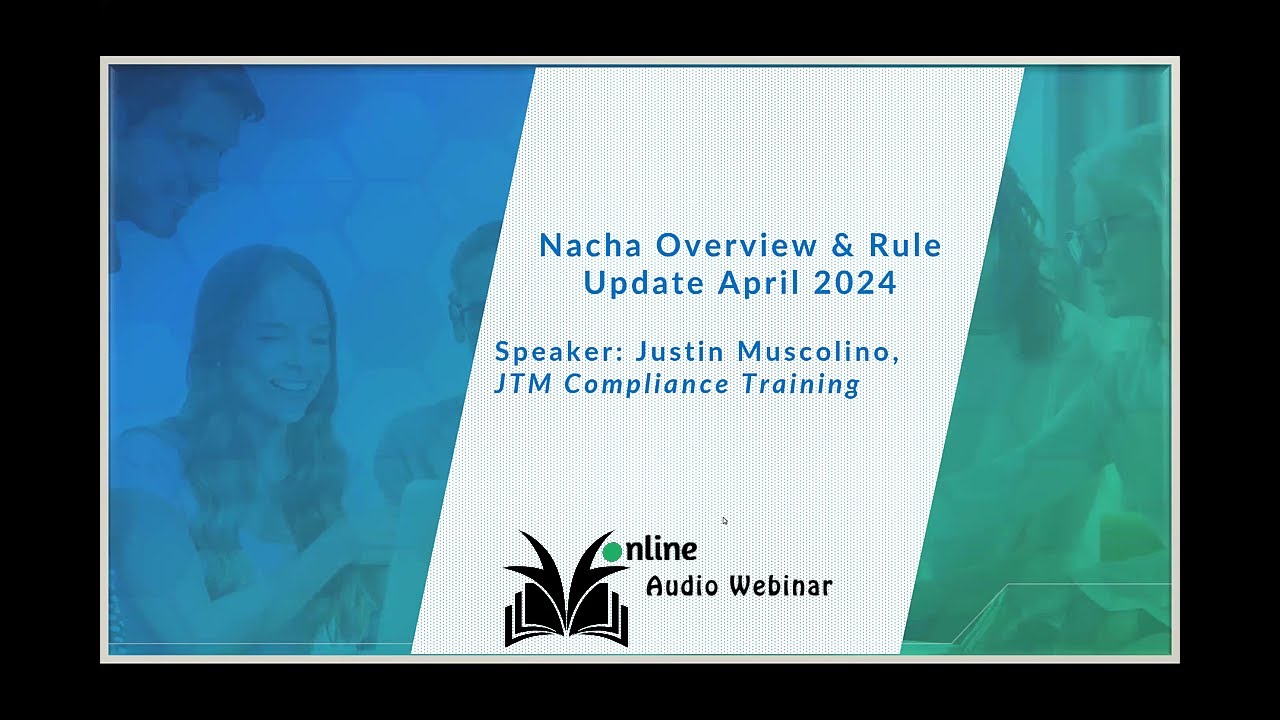 Nacha Overview & Rule Update April 2024

Speaker: Justin Muscolino, JTM Compliance Training

online
Audio Webinar